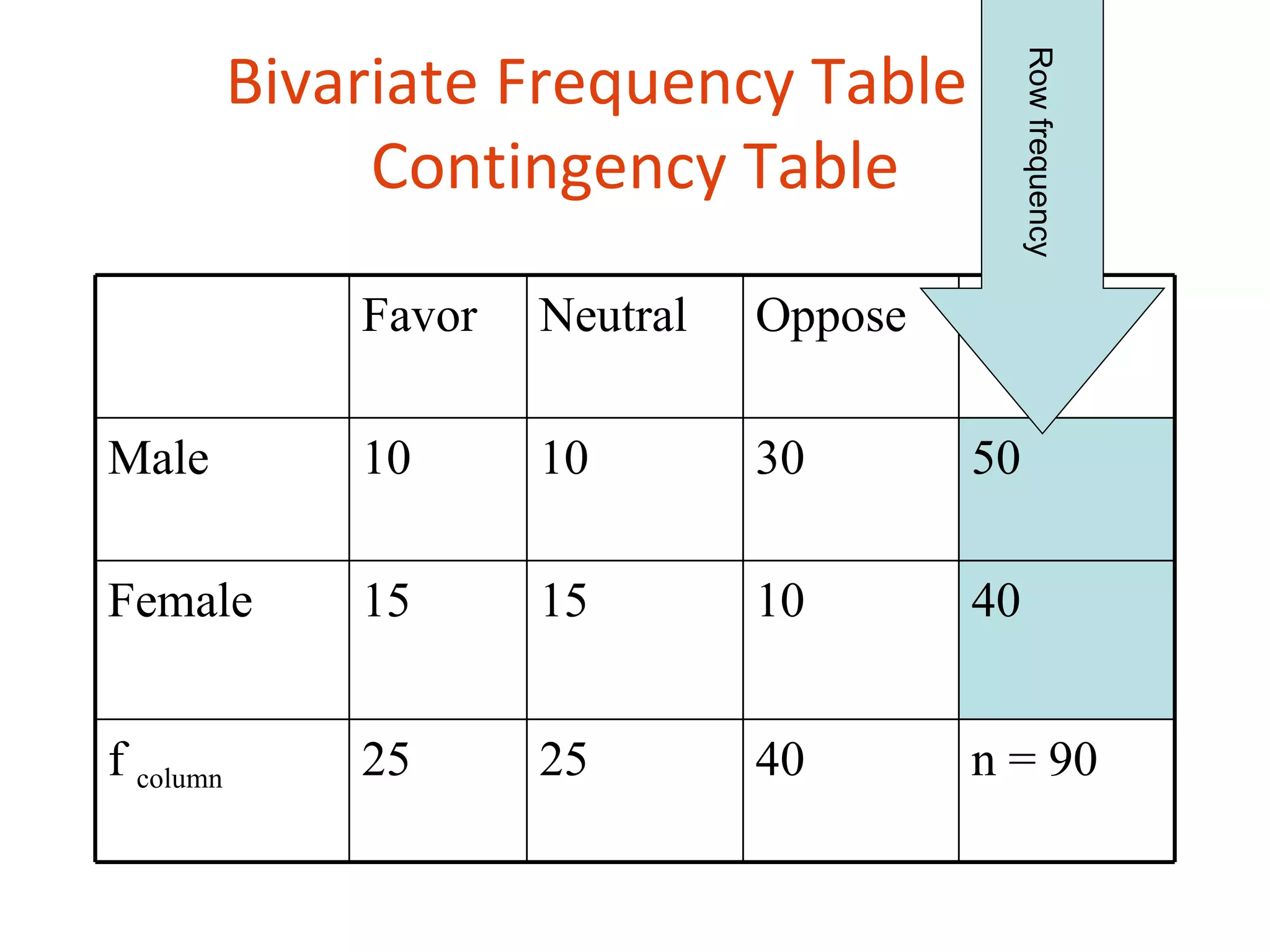 Bivariate Frequency Table
Contingency Table

Row frequency

| | Favor | Neutral | Oppose | |
|---|---|---|---|---|
| Male | 10 | 10 | 30 | 50 |
| Female | 15 | 15 | 10 | 40 |
| $f_{column}$ | 25 | 25 | 40 | n = 90 |